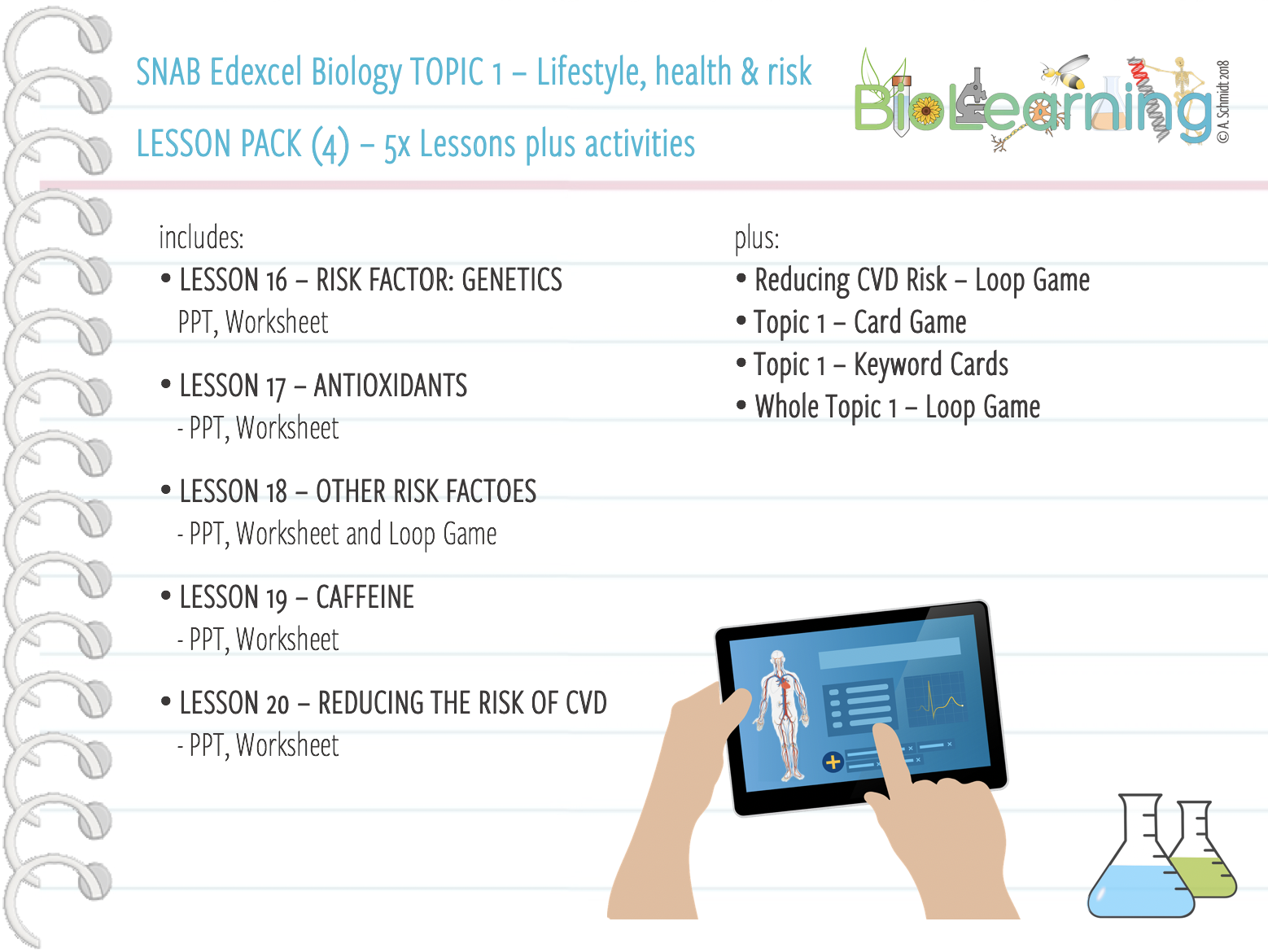 SNAB Edexcel Biology TOPIC 1 – Lifestyle, health & risk

LESSON PACK (4) – 5x Lessons plus activities

BioLearning

© A. Schmidt 2018

includes:

• LESSON 16 – RISK FACTOR: GENETICS
PPT, Worksheet

• LESSON 17 – ANTIOXIDANTS
- PPT, Worksheet

• LESSON 18 – OTHER RISK FACTOES
- PPT, Worksheet and Loop Game

• LESSON 19 – CAFFEINE
- PPT, Worksheet

• LESSON 20 – REDUCING THE RISK OF CVD
- PPT, Worksheet

plus:

• Reducing CVD Risk – Loop Game
• Topic 1 – Card Game
• Topic 1 – Keyword Cards
• Whole Topic 1 – Loop Game